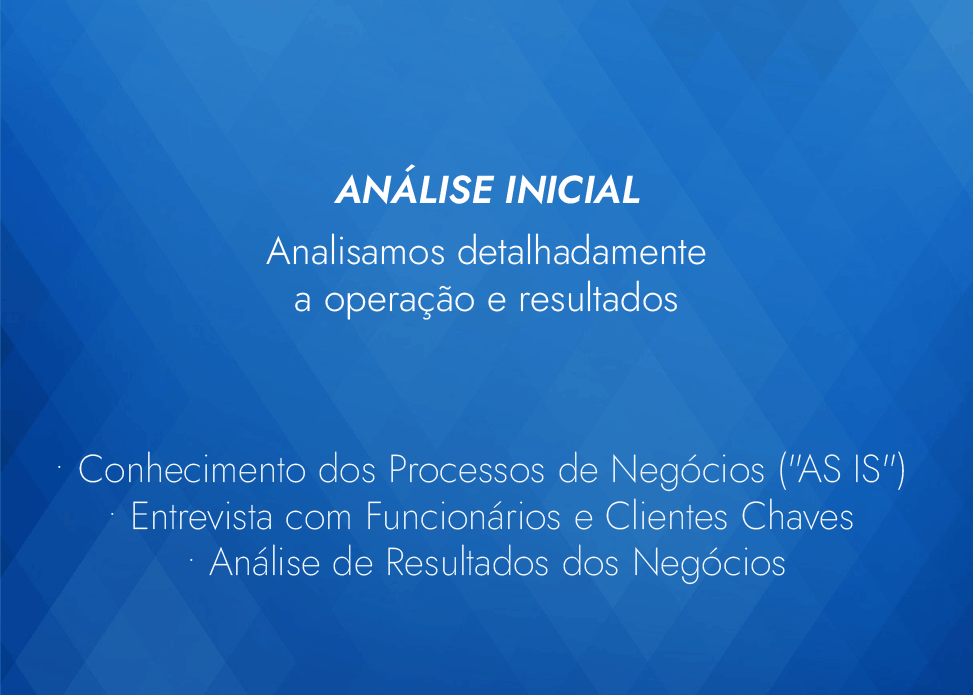 ANÁLISE INICIAL

Analisamos detalhadamente a operação e resultados

· Conhecimento dos Processos de Negócios ("AS IS")
· Entrevista com Funcionários e Clientes Chaves
· Análise de Resultados dos Negócios